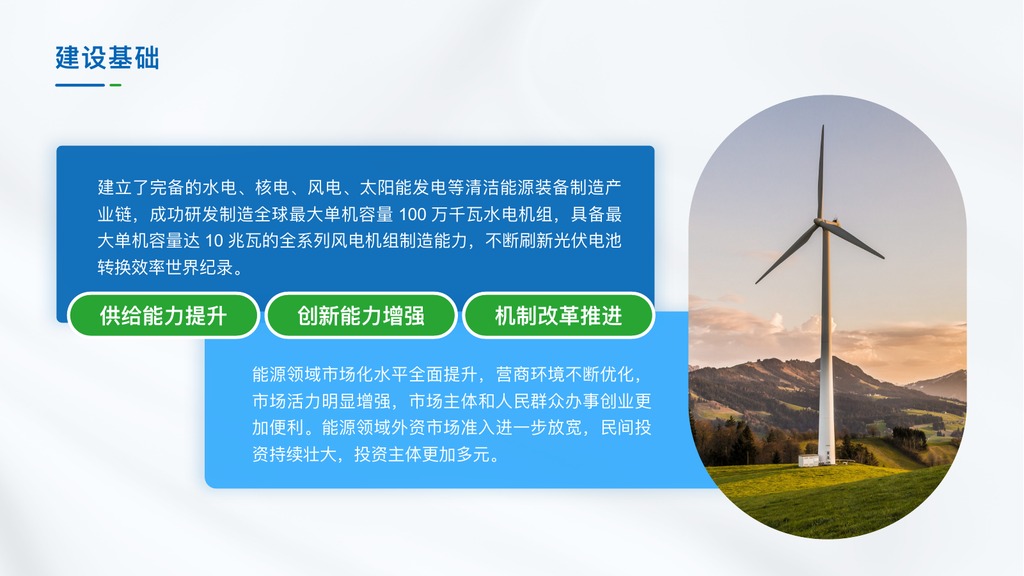 建设基础

建立了完备的水电、核电、风电、太阳能发电等清洁能源装备制造产业链，成功研发制造全球最大单机容量 100 万千瓦水电机组，具备最大单机容量达 10 兆瓦的全系列风电机组制造能力，不断刷新光伏电池转换效率世界纪录。

供给能力提升

创新能力增强

机制改革推进

能源领域市场化水平全面提升，营商环境不断优化，市场活力明显增强，市场主体和人民群众办事创业更加便利。能源领域外资市场准入进一步放宽，民间投资持续壮大，投资主体更加多元。